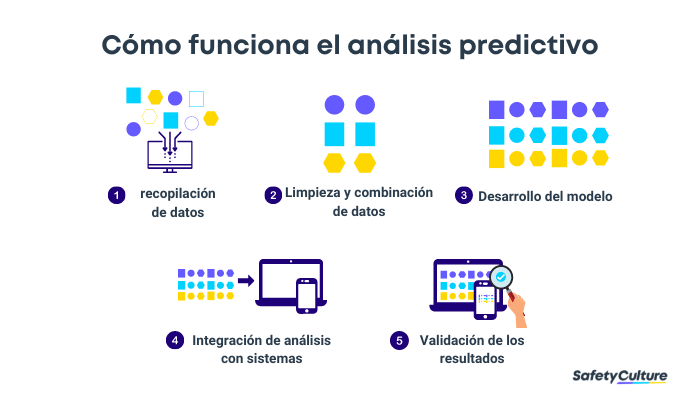 Cómo funciona el análisis predictivo

1 recopilación de datos

2 Limpieza y combinación de datos

3 Desarrollo del modelo

4 Integración de análisis con sistemas

5 Validación de los resultados

SafetyCulture